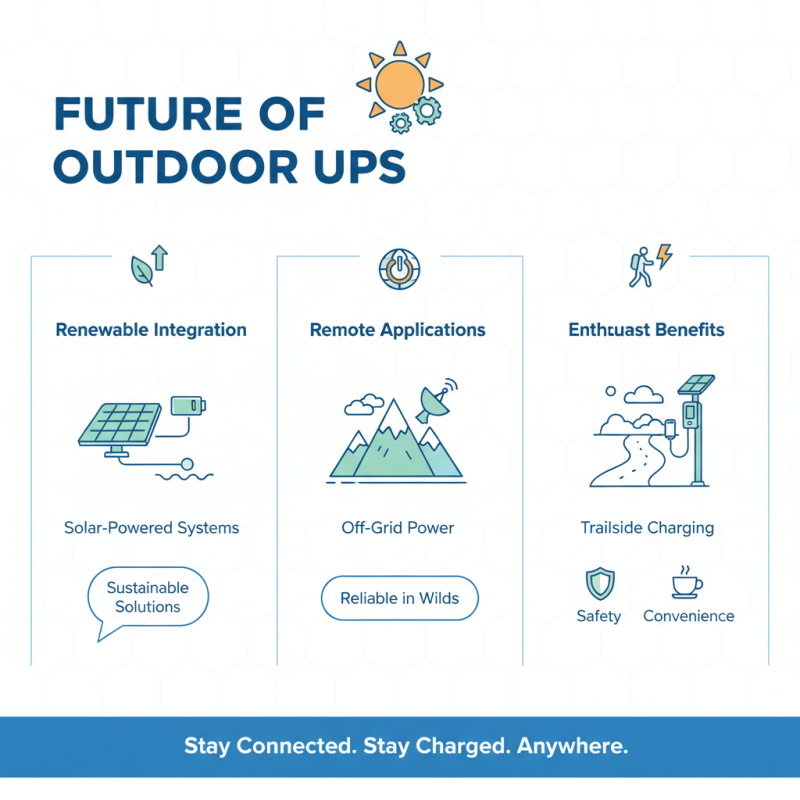 FUTURE OF OUTDOOR UPS

Renewable Integration

Solar-Powered Systems

Sustainable Solutions

Remote Applications

Off-Grid Power

Reliable in Wilds

Enthtuast Benefits

Trailside Charging

Safety

Convenience

Stay Connected. Stay Charged. Anywhere.